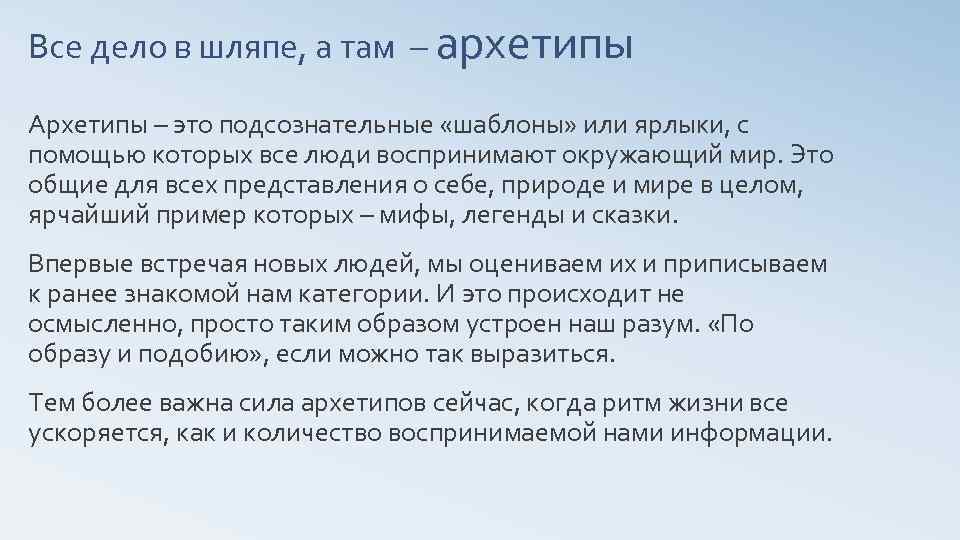 Все дело в шляпе, а там – архетипы

Архетипы – это подсознательные «шаблоны» или ярлыки, с помощью которых все люди воспринимают окружающий мир. Это общие для всех представления о себе, природе и мире в целом, ярчайший пример которых – мифы, легенды и сказки.

Впервые встречая новых людей, мы оцениваем их и приписываем к ранее знакомой нам категории. И это происходит не осмысленно, просто таким образом устроен наш разум. «По образу и подобию», если можно так выразиться.

Тем более важна сила архетипов сейчас, когда ритм жизни все ускоряется, как и количество воспринимаемой нами информации.